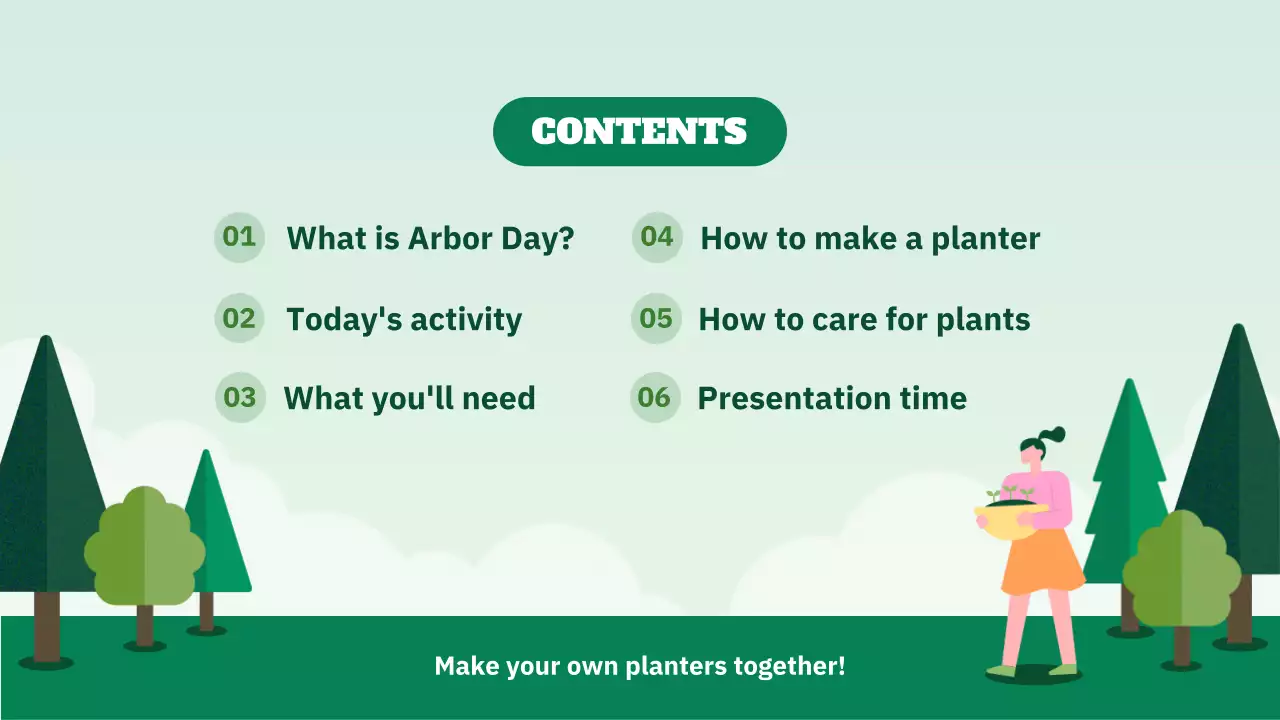 CONTENTS

01 What is Arbor Day?

02 Today's activity

03 What you'll need

04 How to make a planter

05 How to care for plants

06 Presentation time

Make your own planters together!